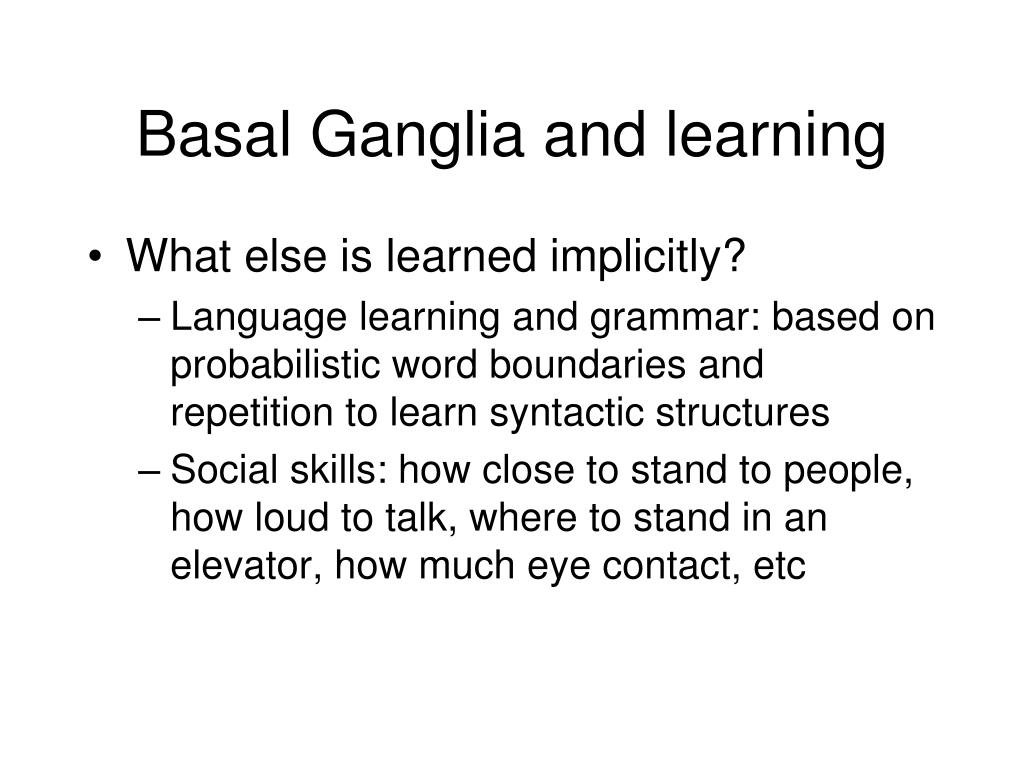 Basal Ganglia and learning

• What else is learned implicitly?
– Language learning and grammar: based on probabilistic word boundaries and repetition to learn syntactic structures
– Social skills: how close to stand to people, how loud to talk, where to stand in an elevator, how much eye contact, etc